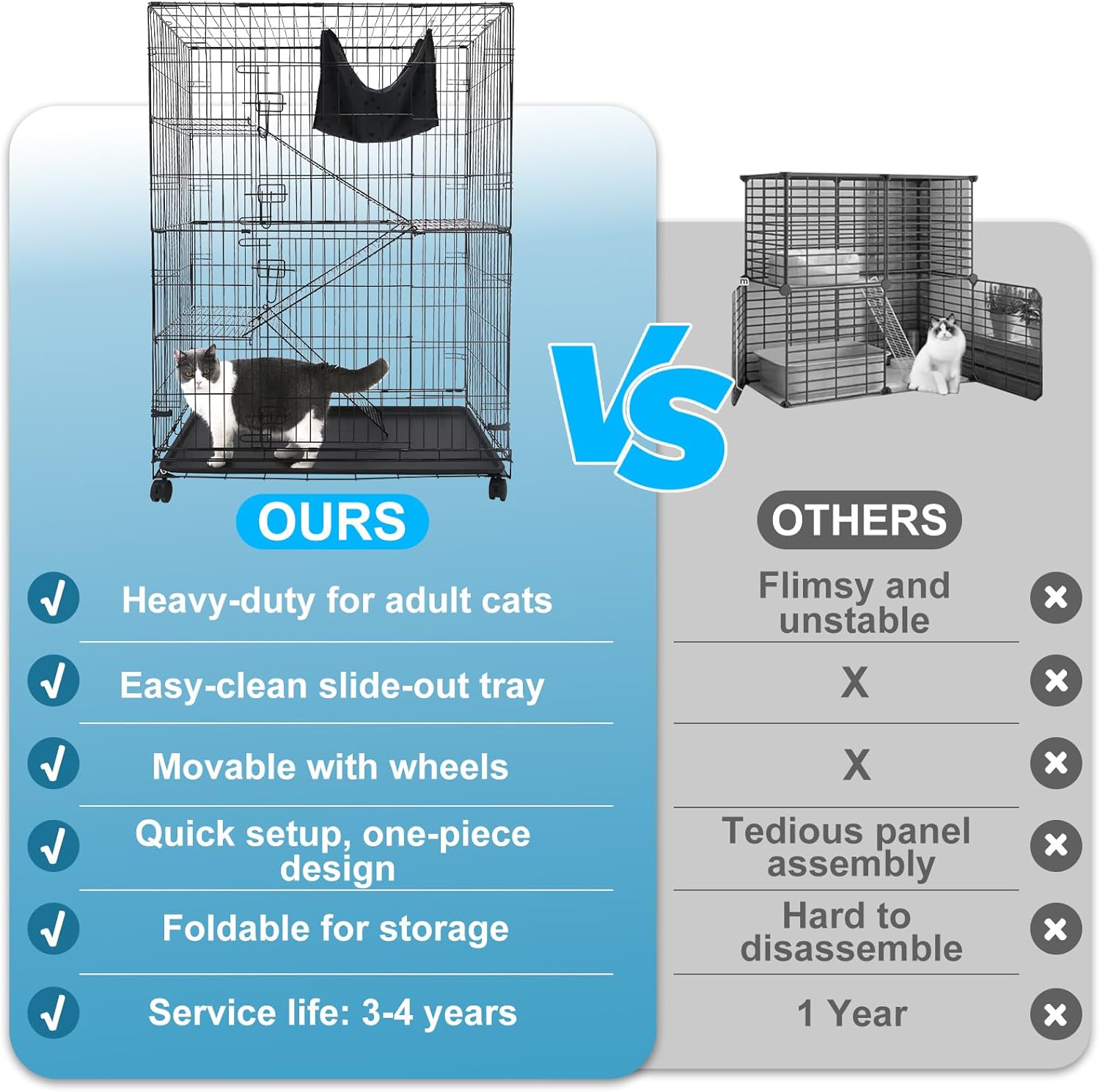 VS

OURS

Heavy-duty for adult cats

Easy-clean slide-out tray

Movable with wheels

Quick setup, one-piece design

Foldable for storage

Service life: 3-4 years

OTHERS

Flimsy and unstable

X

X

Tedious panel assembly

Hard to disassemble

1 Year